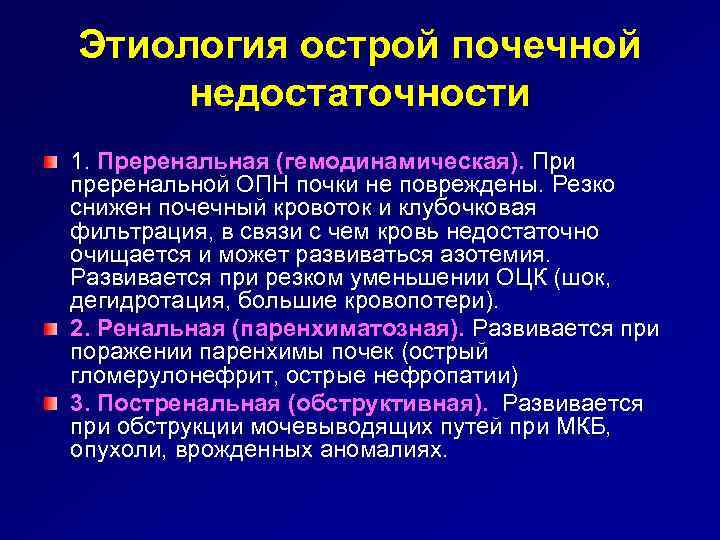 Этиология острой почечной недостаточности

1. Преренальная (гемодинамическая). При преренальной ОПН почки не повреждены. Резко снижен почечный кровоток и клубочковая фильтрация, в связи с чем кровь недостаточно очищается и может развиваться азотемия. Развивается при резком уменьшении ОЦК (шок, дегидротация, большие кровопотери).

2. Ренальная (паренхиматозная). Развивается при поражении паренхимы почек (острый гломерулонефрит, острые нефропатии)

3. Постренальная (обструктивная). Развивается при обструкции мочевыводящих путей при МКБ, опухоли, врожденных аномалиях.